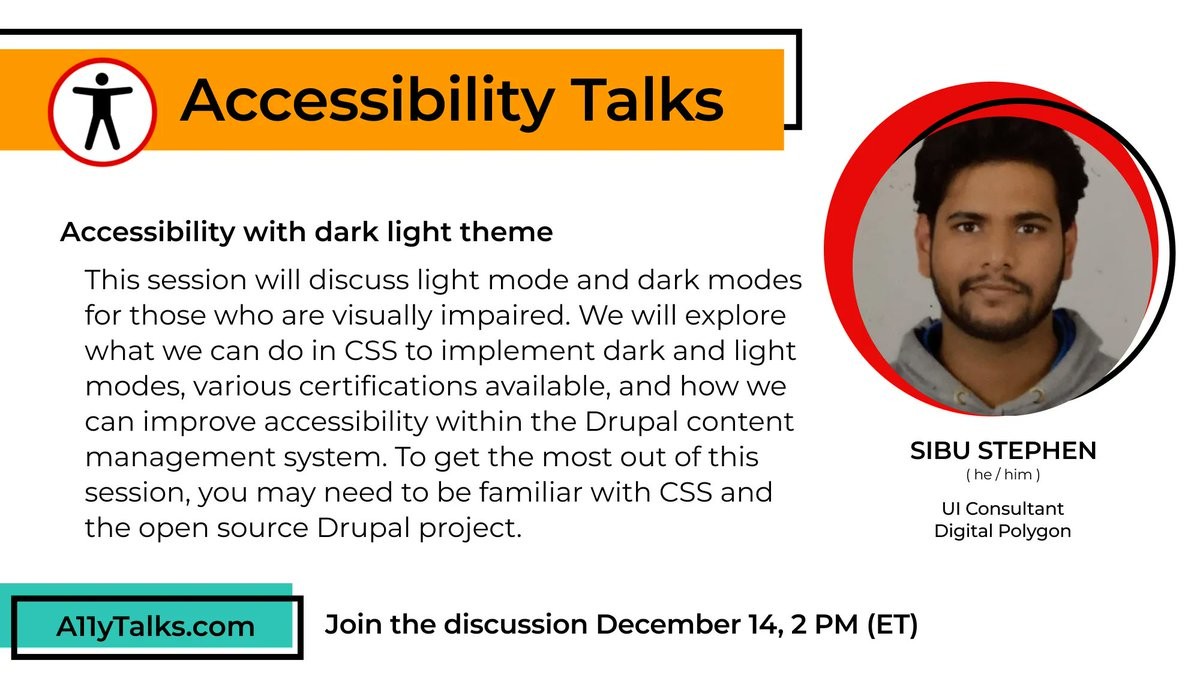 Accessibility Talks

Accessibility with dark light theme

This session will discuss light mode and dark modes for those who are visually impaired. We will explore what we can do in CSS to implement dark and light modes, various certifications available, and how we can improve accessibility within the Drupal content management system. To get the most out of this session, you may need to be familiar with CSS and the open source Drupal project.

SIBU STEPHEN
( he / him )
UI Consultant
Digital Polygon

A11yTalks.com

Join the discussion December 14, 2 PM (ET)